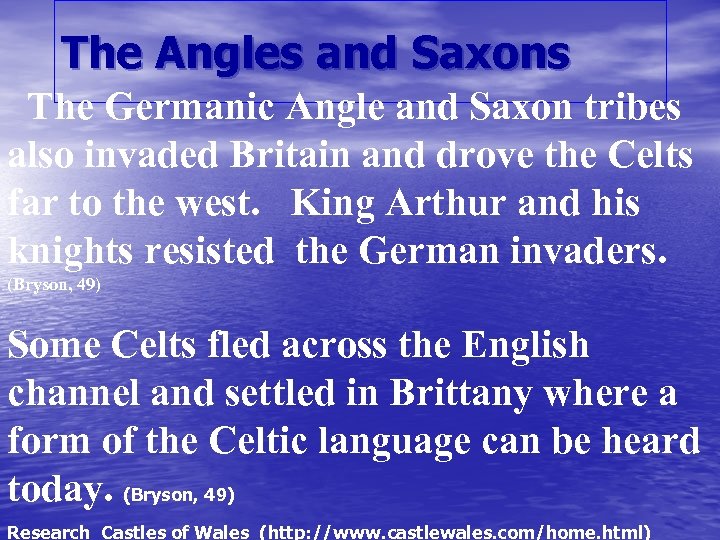 The Angles and Saxons

The Germanic Angle and Saxon tribes also invaded Britain and drove the Celts far to the west. King Arthur and his knights resisted the German invaders. (Bryson, 49)

Some Celts fled across the English channel and settled in Brittany where a form of the Celtic language can be heard today. (Bryson, 49)

Research Castles of Wales (http://www.castlewales.com/home.html)